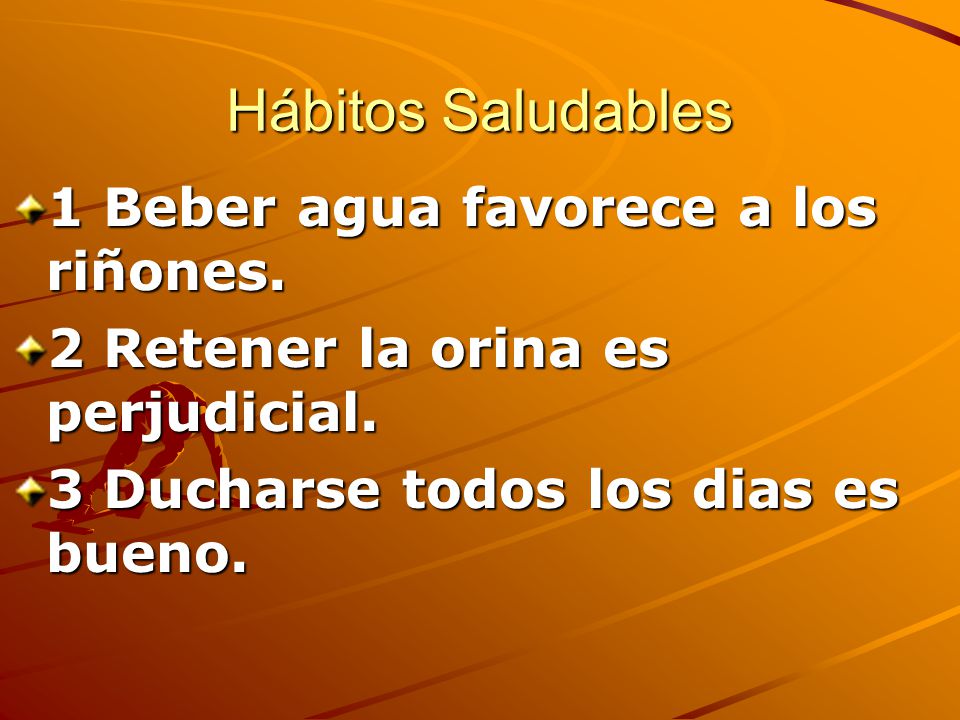 Hábitos Saludables

1 Beber agua favorece a los riñones.

2 Retener la orina es perjudicial.

3 Ducharse todos los dias es bueno.